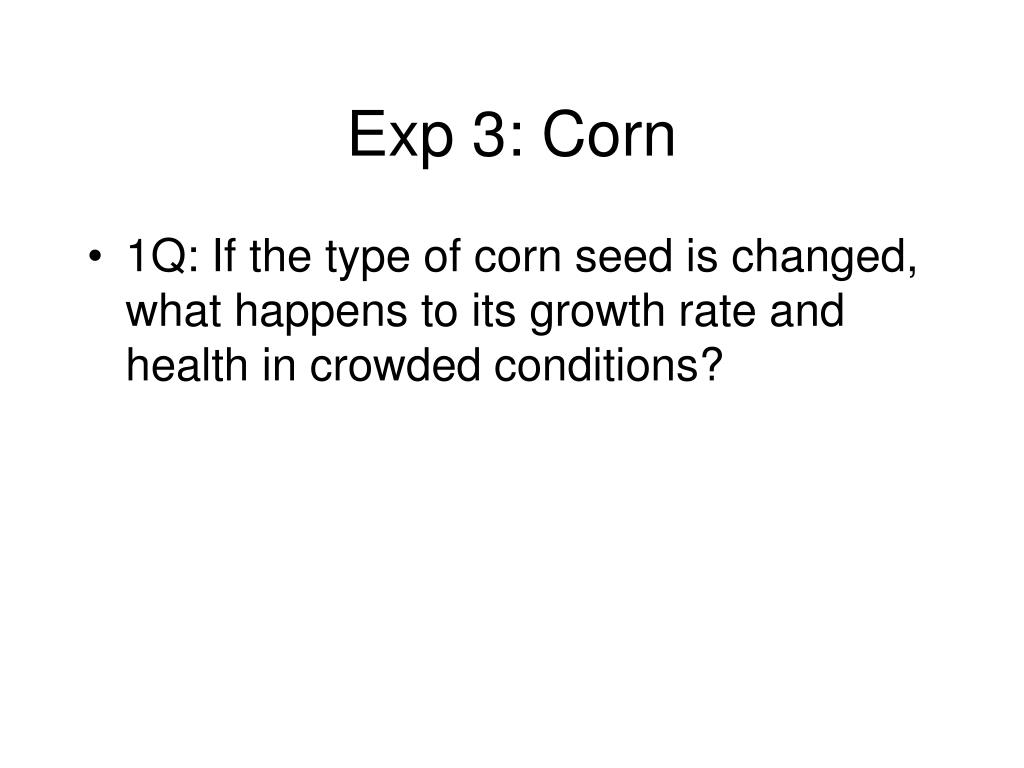 Exp 3: Corn

• 1Q: If the type of corn seed is changed, what happens to its growth rate and health in crowded conditions?